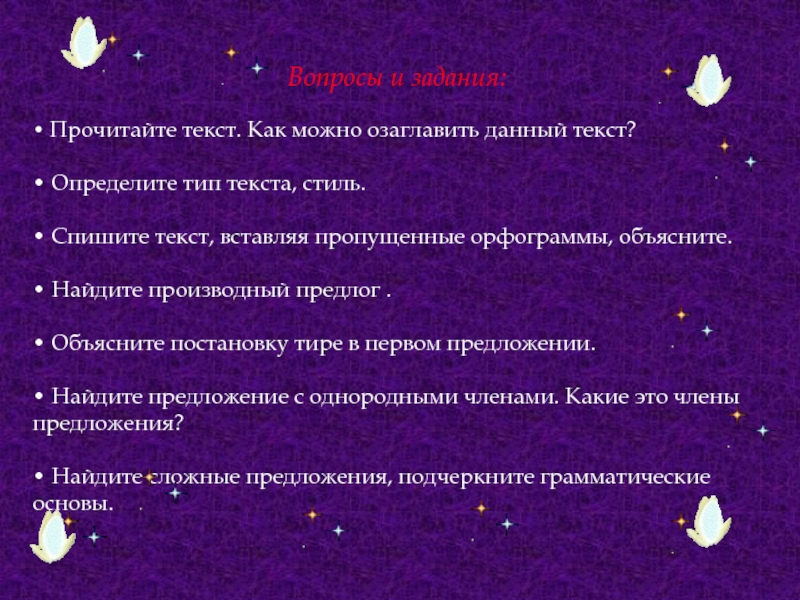 Вопросы и задания:

• Прочитайте текст. Как можно озаглавить данный текст?

• Определите тип текста, стиль.

• Спишите текст, вставляя пропущенные орфограммы, объясните.

• Найдите производный предлог .

• Объясните постановку тире в первом предложении.

• Найдите предложение с однородными членами. Какие это члены предложения?

• Найдите сложные предложения, подчеркните грамматические основы.